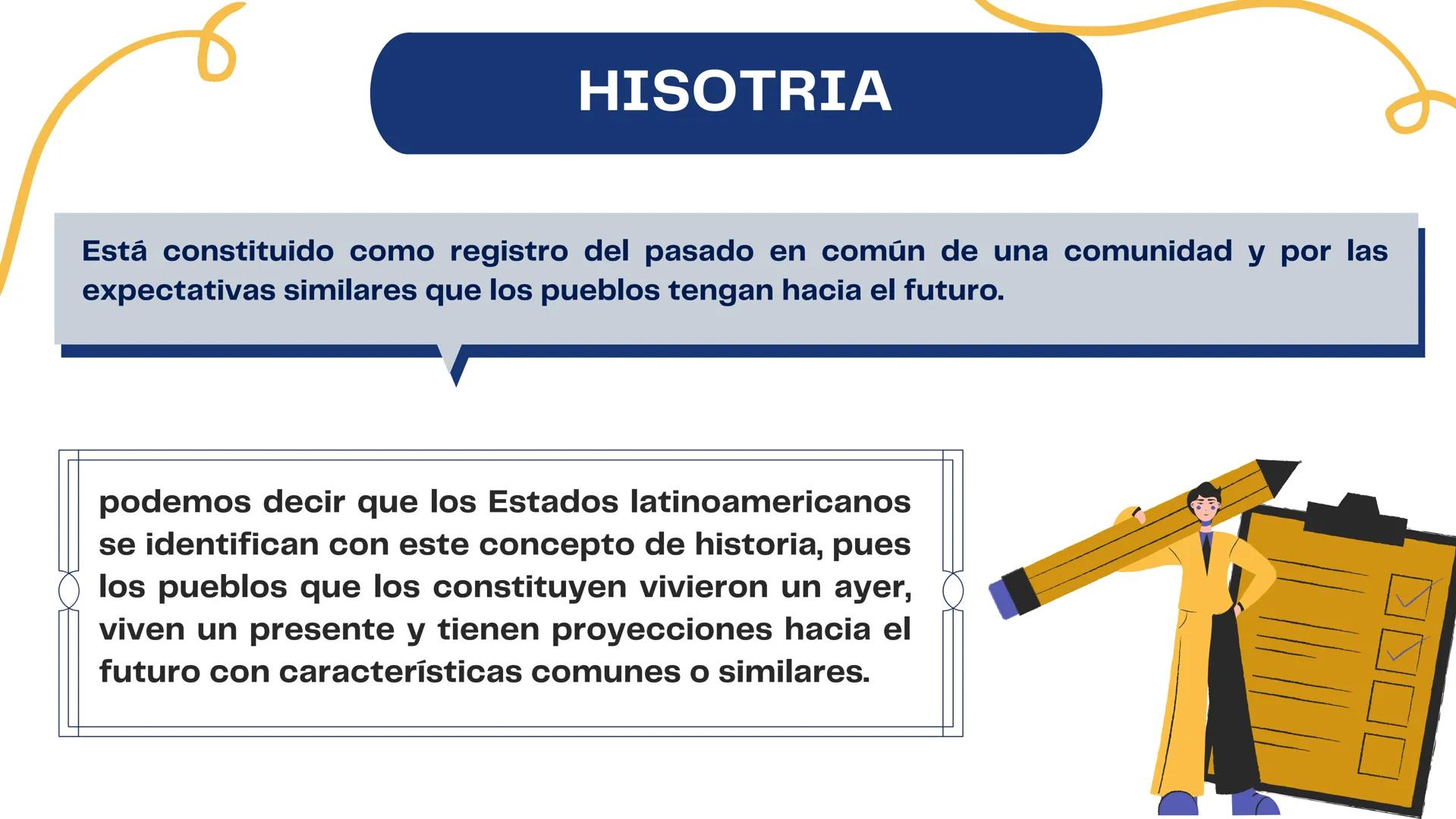 HISOTRIA

Está constituido como registro del pasado en común de una comunidad y por las expectativas similares que los pueblos tengan hacia el futuro.

podemos decir que los Estados latinoamericanos se identifican con este concepto de historia, pues los pueblos que los constituyen vivieron un ayer, viven un presente y tienen proyecciones hacia el futuro con características comunes o similares.